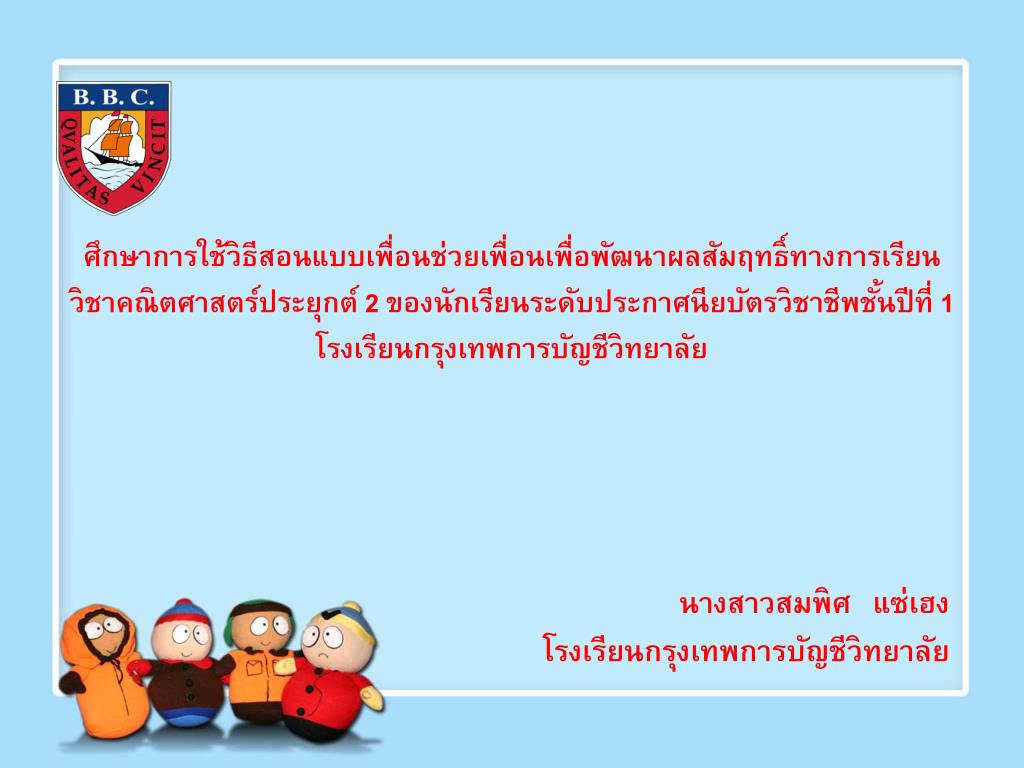 B. B. C.
QVALITAS VINCIT

ศึกษาการใช้วิธีสอนแบบเพื่อนช่วยเพื่อนเพื่อพัฒนาผลสัมฤทธิ์ทางการเรียน วิชาคณิตศาสตร์ประยุกต์ 2 ของนักเรียนระดับประกาศนียบัตรวิชาชีพชั้นปีที่ 1 โรงเรียนกรุงเทพการบัญชีวิทยาลัย

นางสาวสมพิศ แซ่เฮง
โรงเรียนกรุงเทพการบัญชีวิทยาลัย